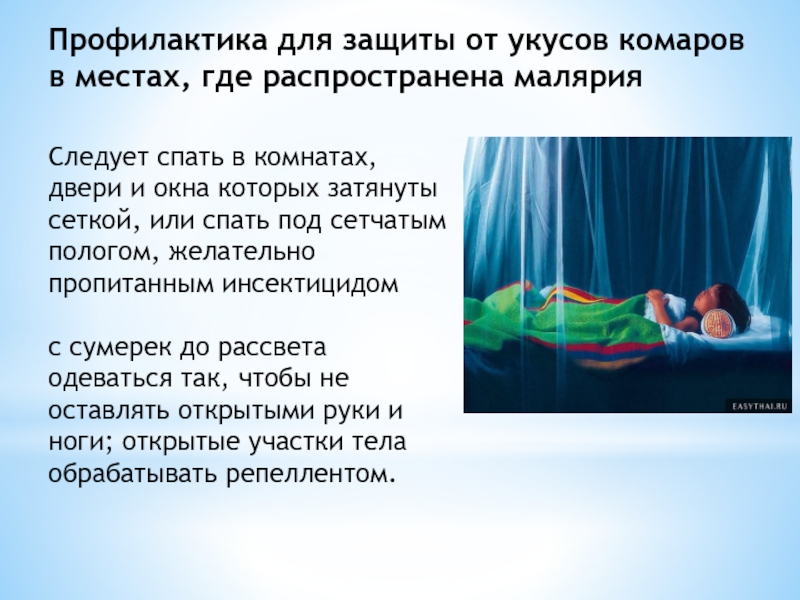 Профилактика для защиты от укусов комаров в местах, где распространена малярия

Следует спать в комнатах, двери и окна которых затянуты сеткой, или спать под сетчатым пологом, желательно пропитанным инсектицидом

с сумерек до рассвета одеваться так, чтобы не оставлять открытыми руки и ноги; открытые участки тела обрабатывать репеллентом.

EASYTHAI.RU